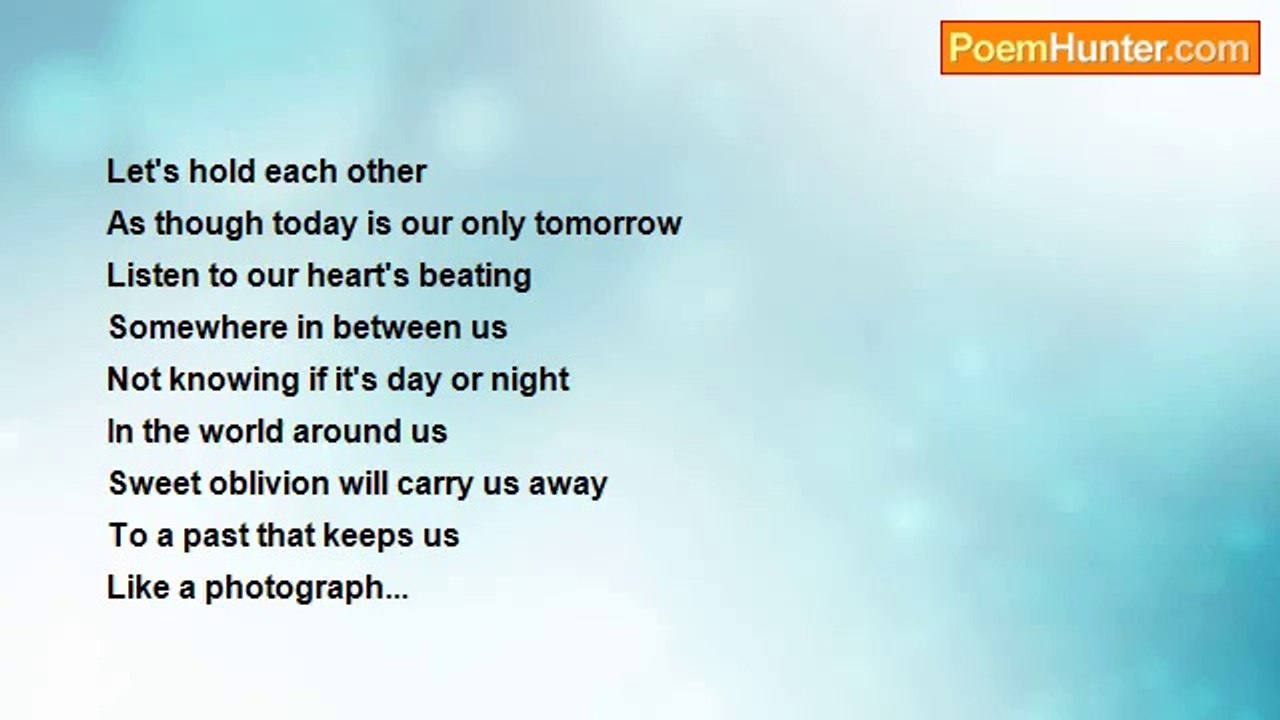 PoemHunter.com

Let's hold each other
As though today is our only tomorrow
Listen to our heart's beating
Somewhere in between us
Not knowing if it's day or night
In the world around us
Sweet oblivion will carry us away
To a past that keeps us
Like a photograph...